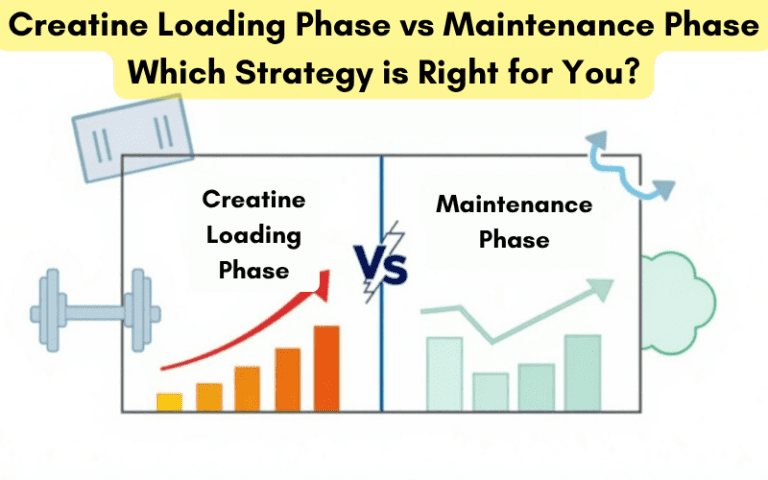 Creatine Loading Phase vs Maintenance Phase
Which Strategy is Right for You?

Creatine Loading Phase

VS

Maintenance Phase